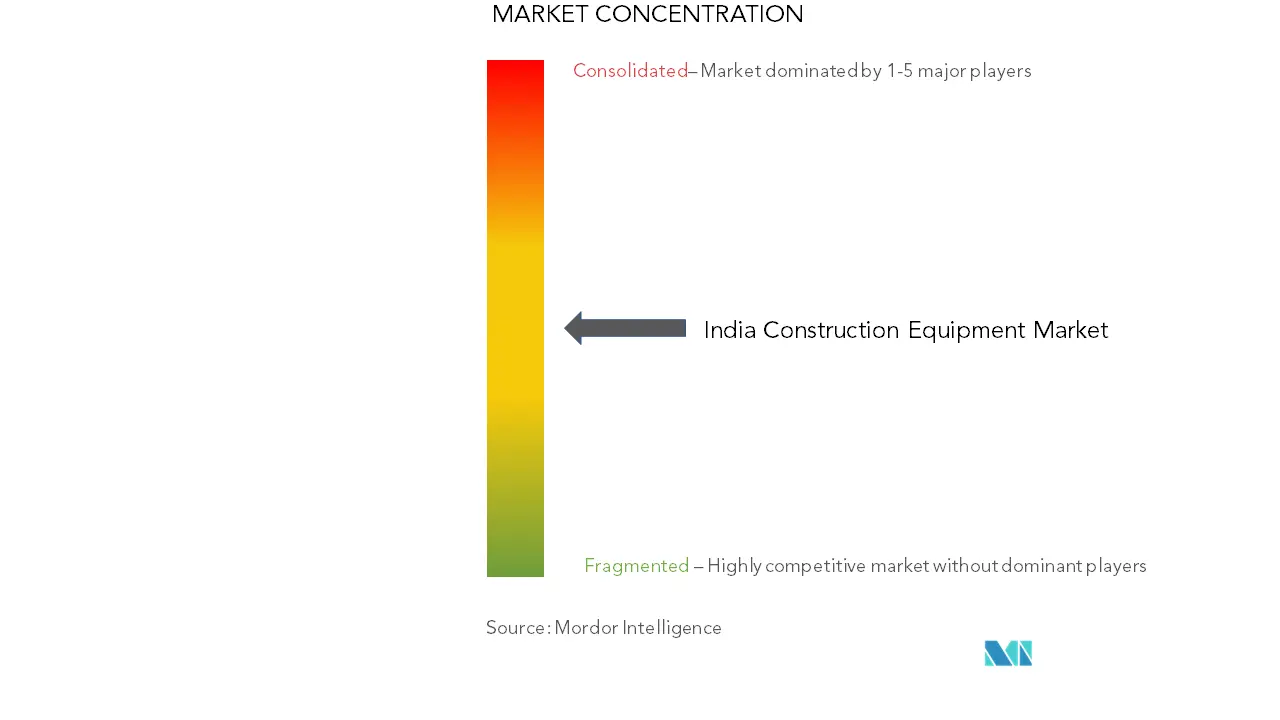 MARKET CONCENTRATION

Consolidated– Market dominated by 1-5 major players

India Construction Equipment Market

Fragmented – Highly competitive market without dominant players

Source: Mordor Intelligence